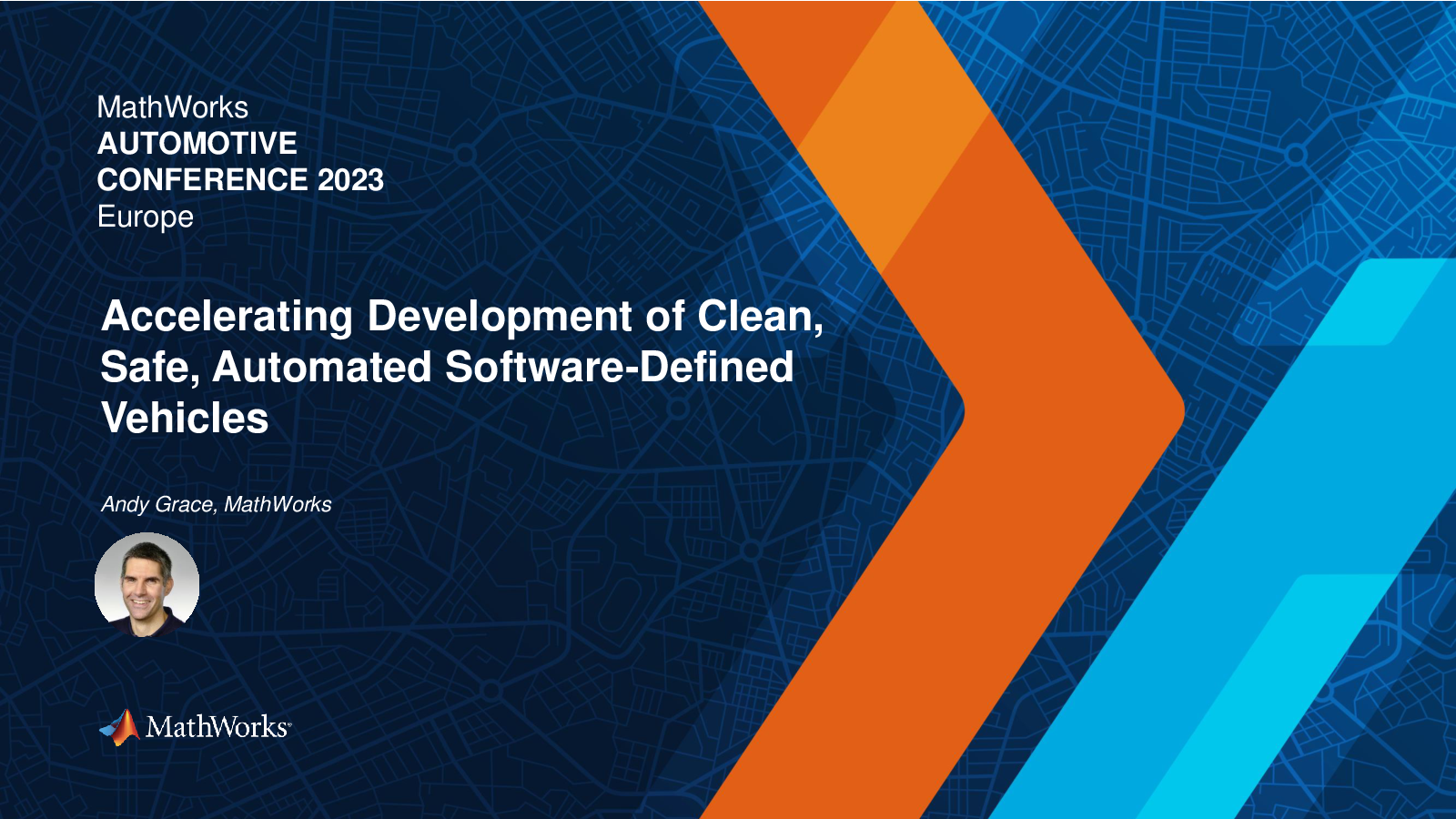 MathWorks
AUTOMOTIVE
CONFERENCE 2023
Europe

Accelerating Development of Clean, Safe, Automated Software-Defined Vehicles

Andy Grace, MathWorks

MathWorks®